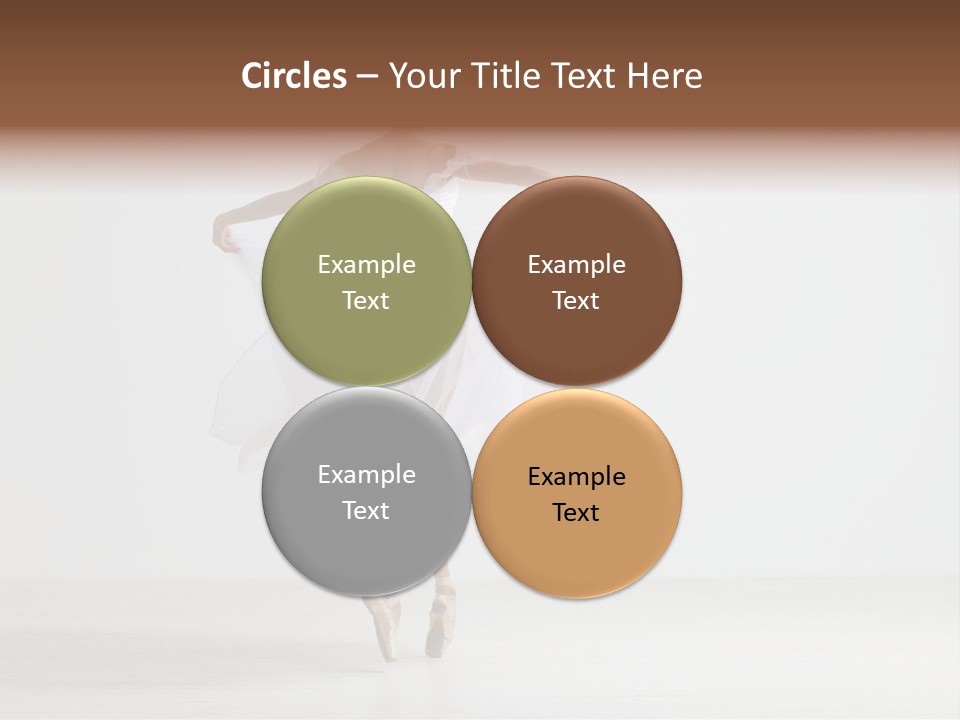 Circles – Your Title Text Here

Example Text

Example Text

Example Text

Example Text